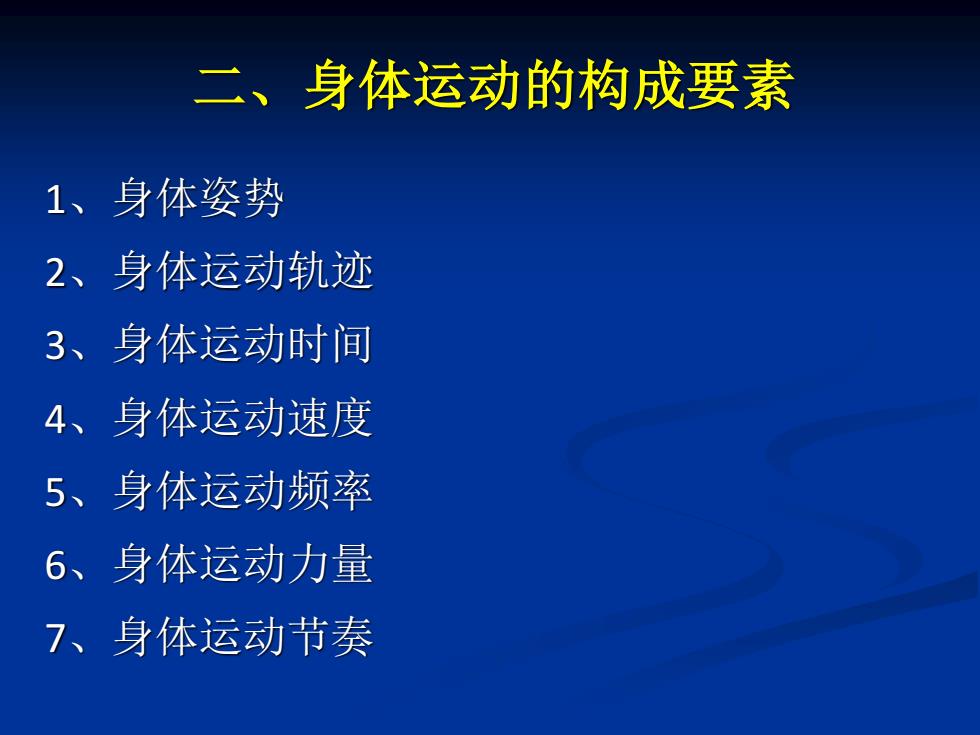 二、身体运动的构成要素

1、身体姿势

2、身体运动轨迹

3、身体运动时间

4、身体运动速度

5、身体运动频率

6、身体运动力量

7、身体运动节奏